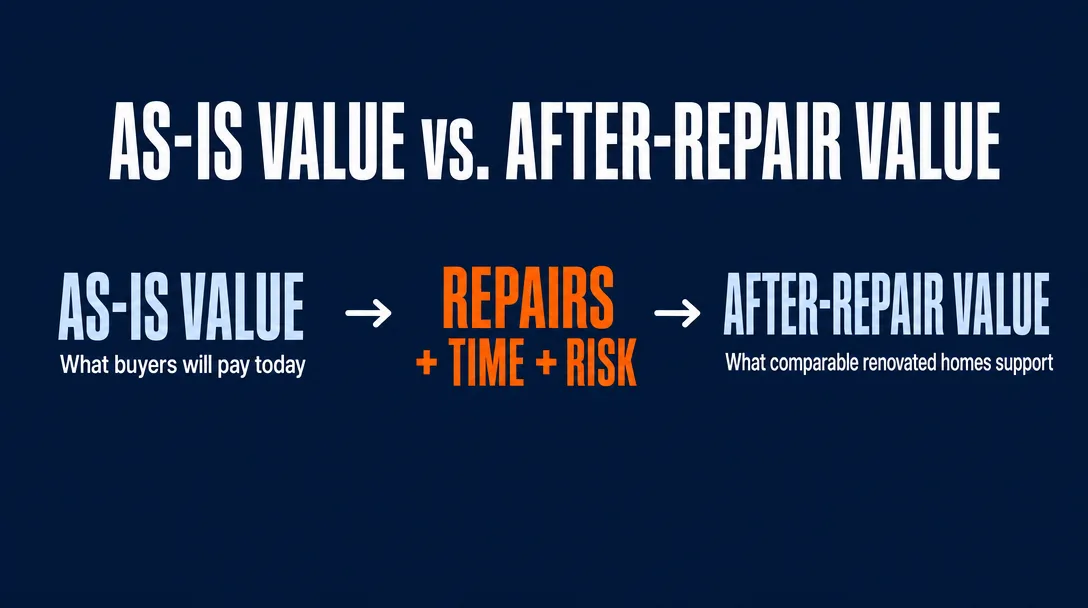 AS-IS VALUE vs. AFTER-REPAIR VALUE

AS-IS VALUE
What buyers will pay today

→

REPAIRS
+ TIME + RISK

→

AFTER-REPAIR VALUE
What comparable renovated homes support